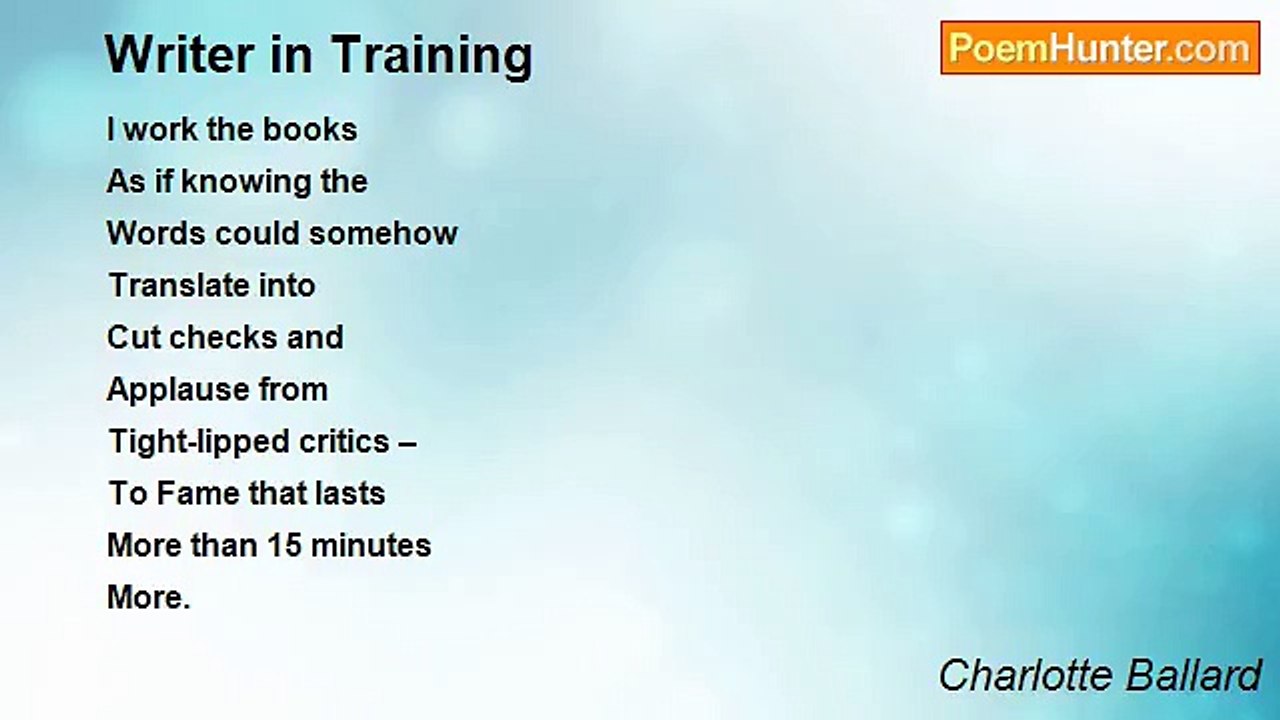 Writer in Training

PoemHunter.com

I work the books
As if knowing the
Words could somehow
Translate into
Cut checks and
Applause from
Tight-lipped critics –
To Fame that lasts
More than 15 minutes
More.

Charlotte Ballard